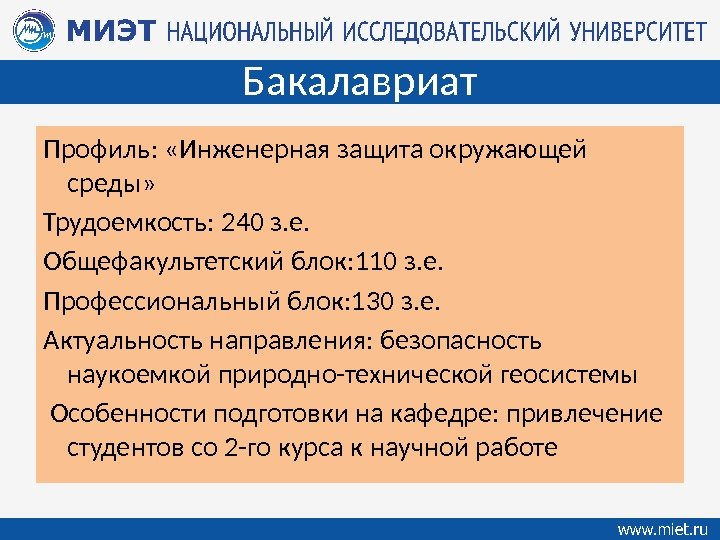 МИЭТ НАЦИОНАЛЬНЫЙ ИССЛЕДОВАТЕЛЬСКИЙ УНИВЕРСИТЕТ

Бакалавриат

Профиль: «Инженерная защита окружающей среды»

Трудоемкость: 240 з.е.

Общефакультетский блок:110 з.е.

Профессиональный блок:130 з.е.

Актуальность направления: безопасность наукоемкой природно-технической геосистемы

Особенности подготовки на кафедре: привлечение студентов со 2-го курса к научной работе

www.miet.ru